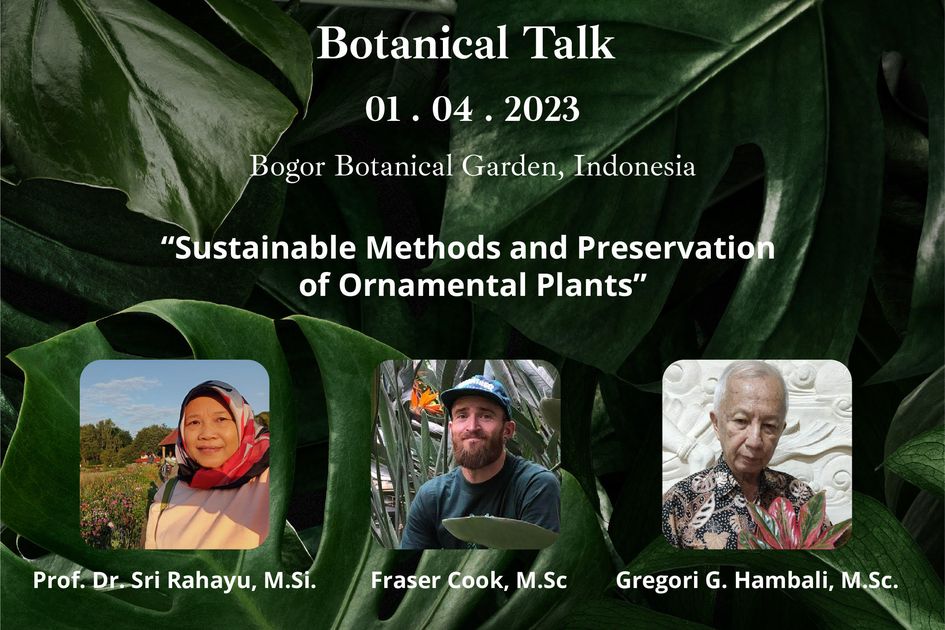 Botanical Talk

01 . 04 . 2023

Bogor Botanical Garden, Indonesia

"Sustainable Methods and Preservation of Ornamental Plants"

Prof. Dr. Sri Rahayu, M.Si.

Fraser Cook, M.Sc

Gregori G. Hambali, M.Sc.